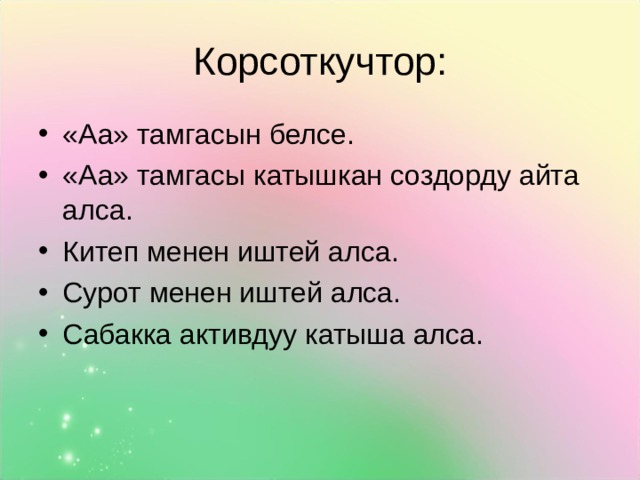 Корсоткучтор:

• «Аа» тамгасын белсе.
• «Аа» тамгасы катышкан создорду айта алса.
• Китеп менен иштей алса.
• Сурот менен иштей алса.
• Сабакка активдуу катыша алса.